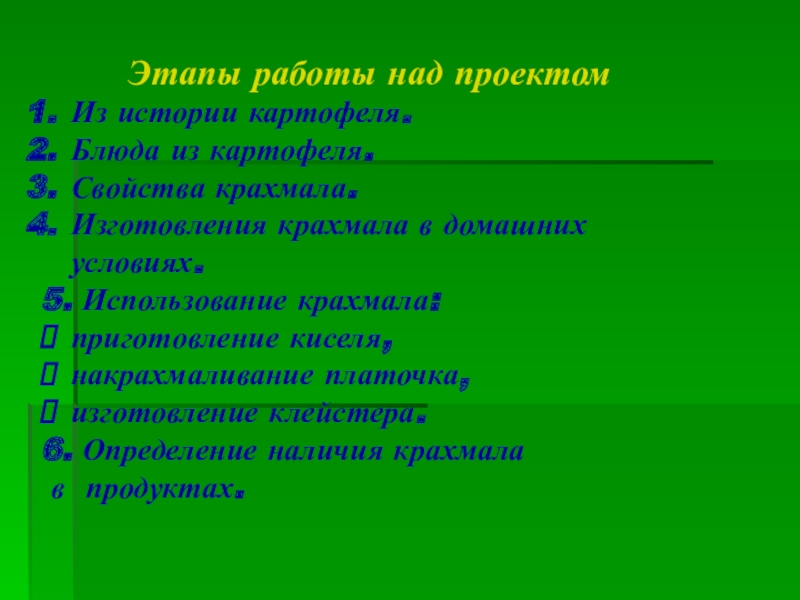 Этапы работы над проектом

1. Из истории картофеля.
2. Блюда из картофеля.
3. Свойства крахмала.
4. Изготовления крахмала в домашних условиях.
5. Использование крахмала:
 приготовление киселя,
 накрахмаливание платочка,
 изготовление клейстера.
6. Определение наличия крахмала в продуктах.